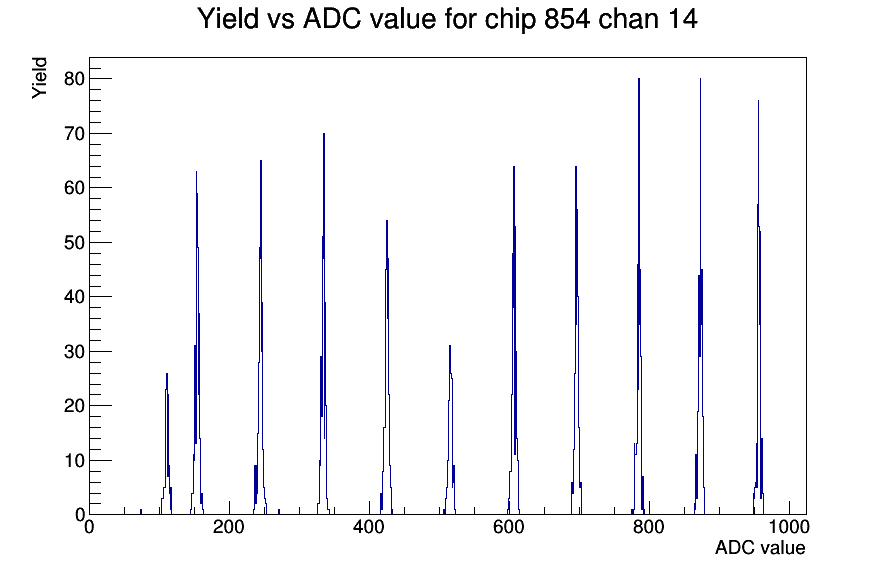 Yield vs ADC value for chip 854 chan 14

Yield

80
70
60
50
40
30
20
10
0

0
200
400
600
800
1000

ADC value